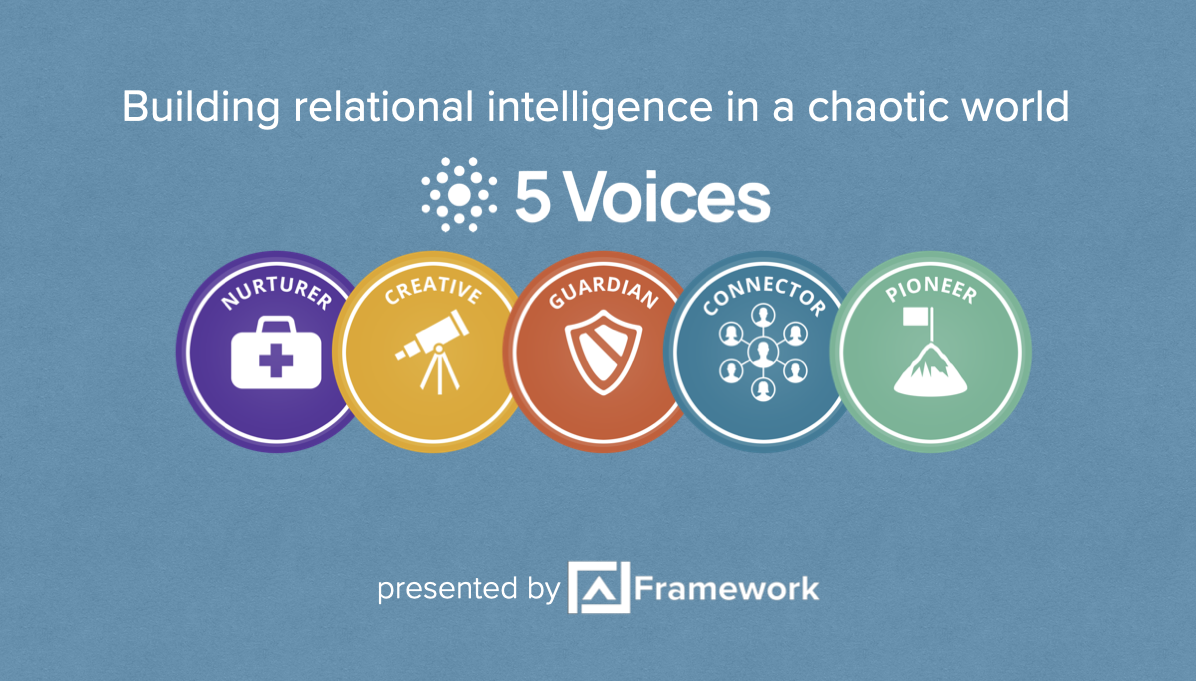 Building relational intelligence in a chaotic world

5 Voices

NURTURER

CREATIVE

GUARDIAN

CONNECTOR

PIONEER

presented by Framework